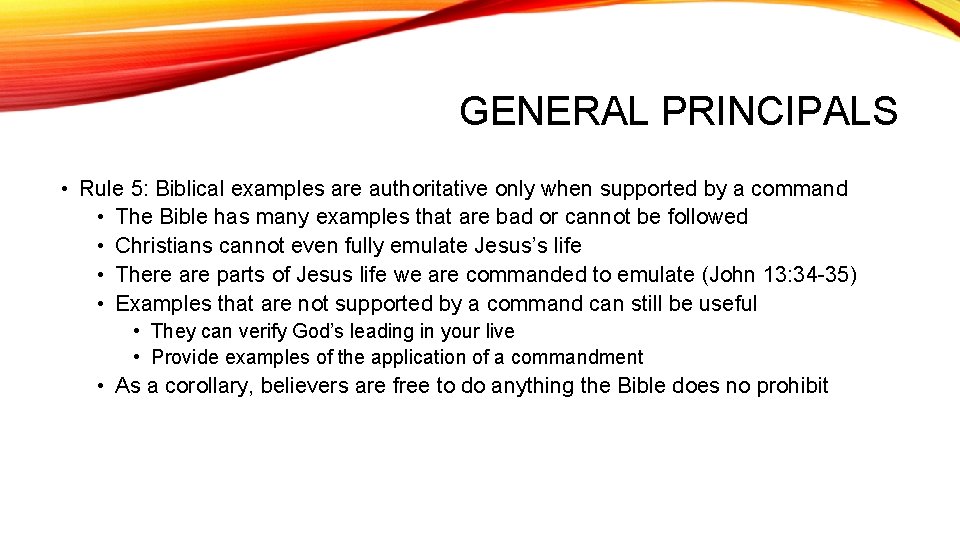 GENERAL PRINCIPALS

• Rule 5: Biblical examples are authoritative only when supported by a command
  • The Bible has many examples that are bad or cannot be followed
  • Christians cannot even fully emulate Jesus's life
  • There are parts of Jesus life we are commanded to emulate (John 13:34-35)
  • Examples that are not supported by a command can still be useful
    • They can verify God's leading in your live
    • Provide examples of the application of a commandment
  • As a corollary, believers are free to do anything the Bible does no prohibit